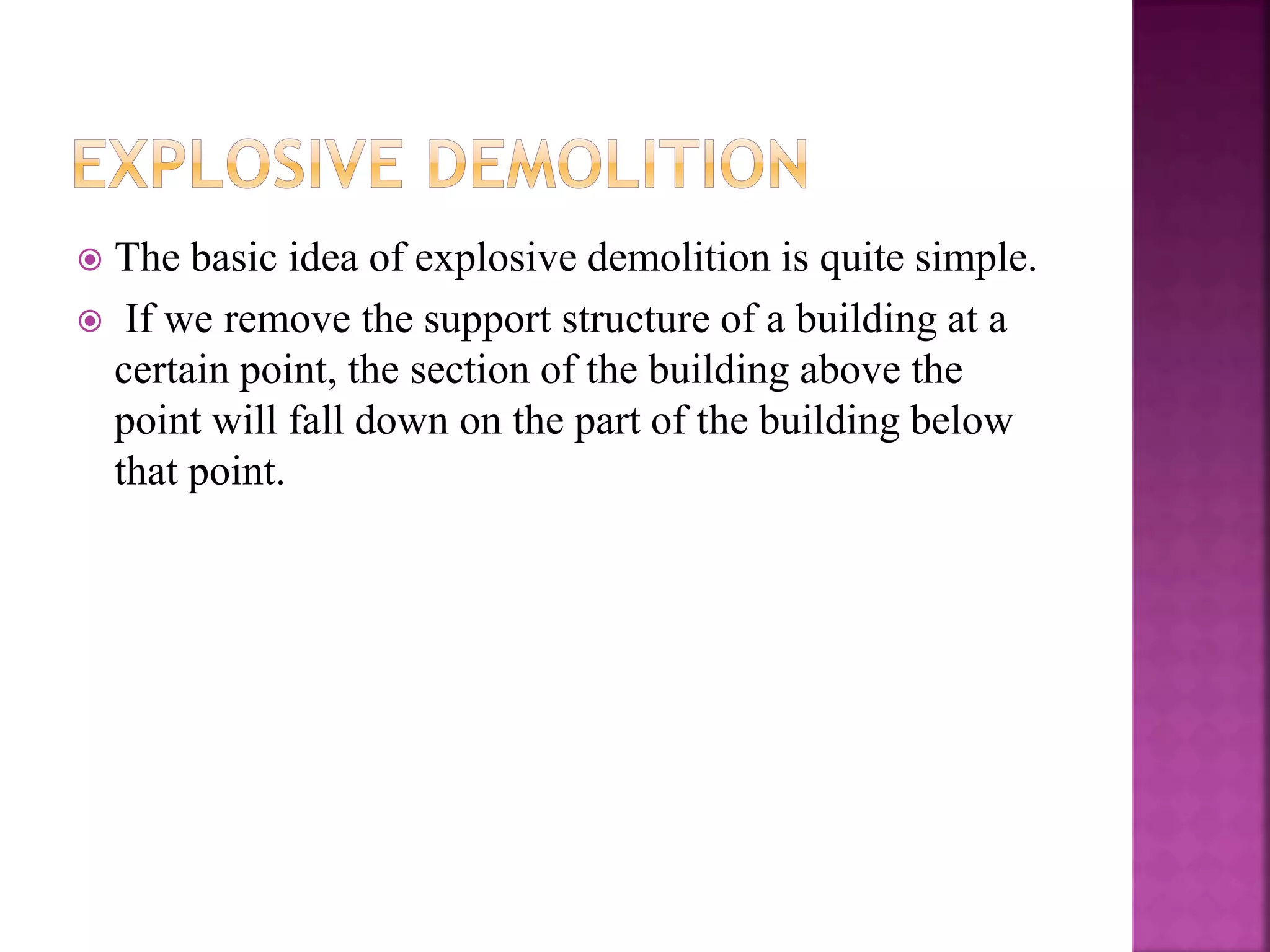 EXPLOSIVE DEMOLITION

The basic idea of explosive demolition is quite simple.

If we remove the support structure of a building at a certain point, the section of the building above the point will fall down on the part of the building below that point.